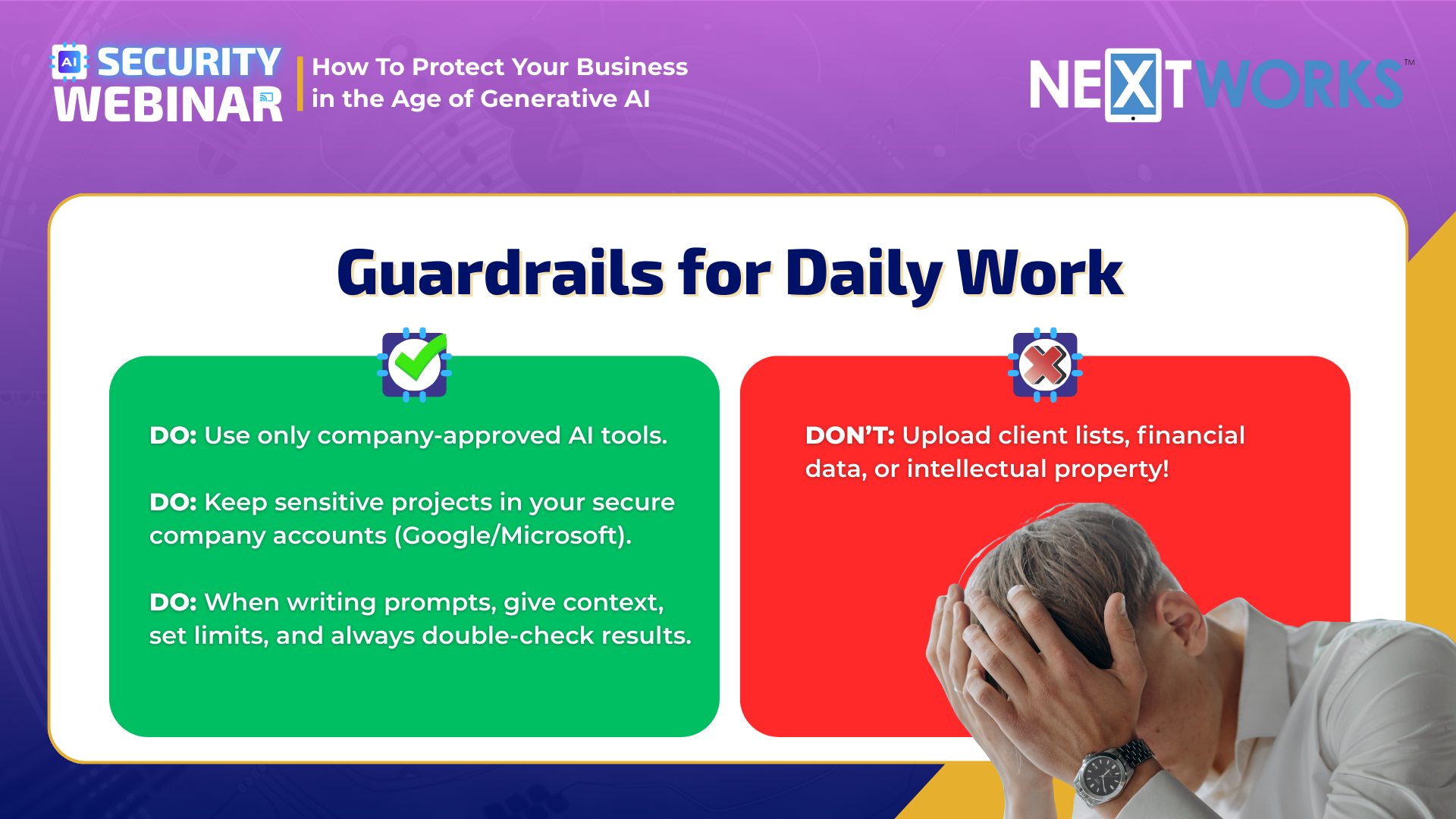 AI SECURITY WEBINAR

How To Protect Your Business in the Age of Generative AI

NEXTWORKS™

Guardrails for Daily Work

DO: Use only company-approved AI tools.

DO: Keep sensitive projects in your secure company accounts (Google/Microsoft).

DO: When writing prompts, give context, set limits, and always double-check results.

DON'T: Upload client lists, financial data, or intellectual property!